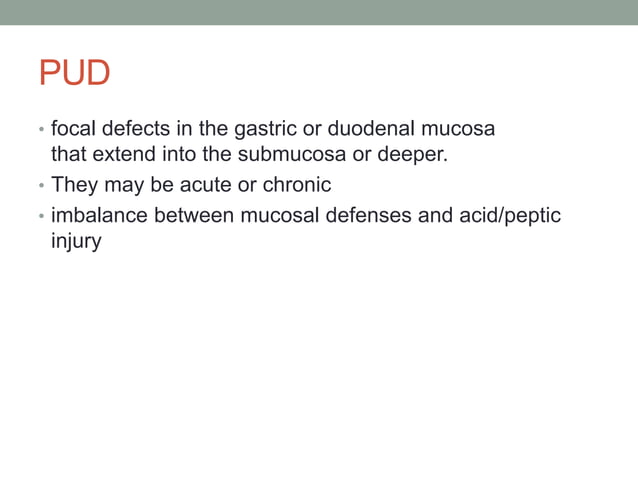 PUD

• focal defects in the gastric or duodenal mucosa that extend into the submucosa or deeper.
• They may be acute or chronic
• imbalance between mucosal defenses and acid/peptic injury